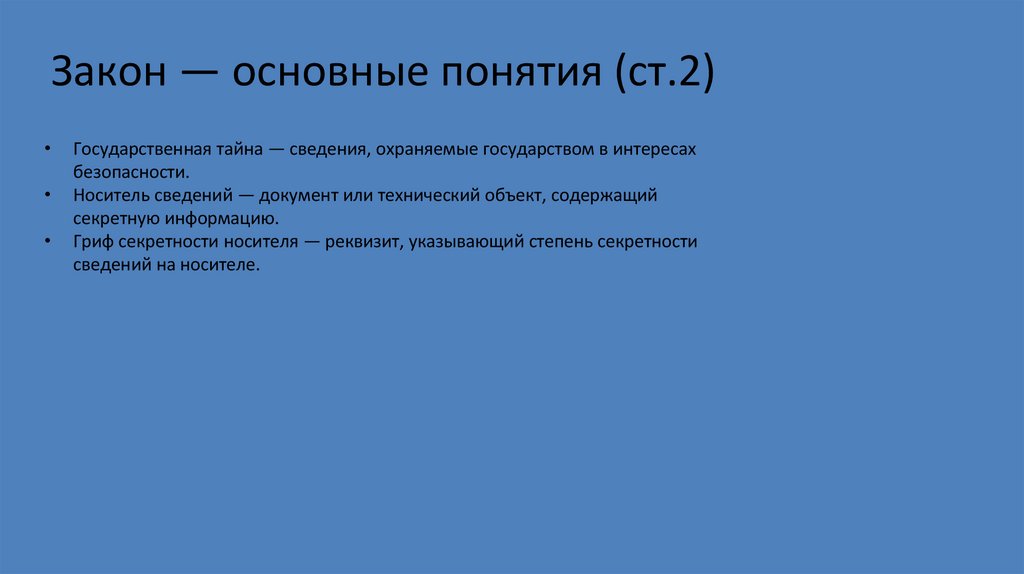 Закон — основные понятия (ст.2)

• Государственная тайна — сведения, охраняемые государством в интересах безопасности.
• Носитель сведений — документ или технический объект, содержащий секретную информацию.
• Гриф секретности носителя — реквизит, указывающий степень секретности сведений на носителе.